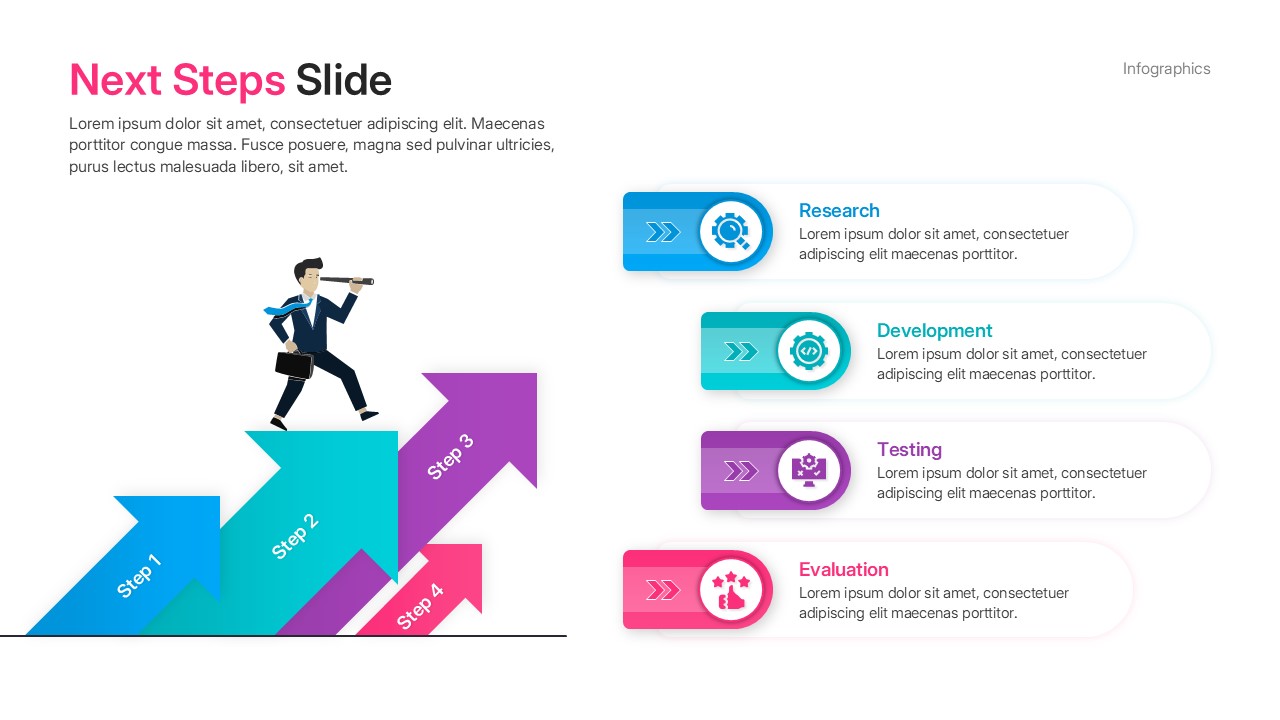 Next Steps Slide

Infographics

Lorem ipsum dolor sit amet, consectetuer adipiscing elit. Maecenas porttitor congue massa. Fusce posuere, magna sed pulvinar ultricies, purus lectus malesuada libero, sit amet.

Step 1

Step 2

Step 3

Step 4

Research
Lorem ipsum dolor sit amet, consectetuer adipiscing elit maecenas porttitor.

Development
Lorem ipsum dolor sit amet, consectetuer adipiscing elit maecenas porttitor.

Testing
Lorem ipsum dolor sit amet, consectetuer adipiscing elit maecenas porttitor.

Evaluation
Lorem ipsum dolor sit amet, consectetuer adipiscing elit maecenas porttitor.